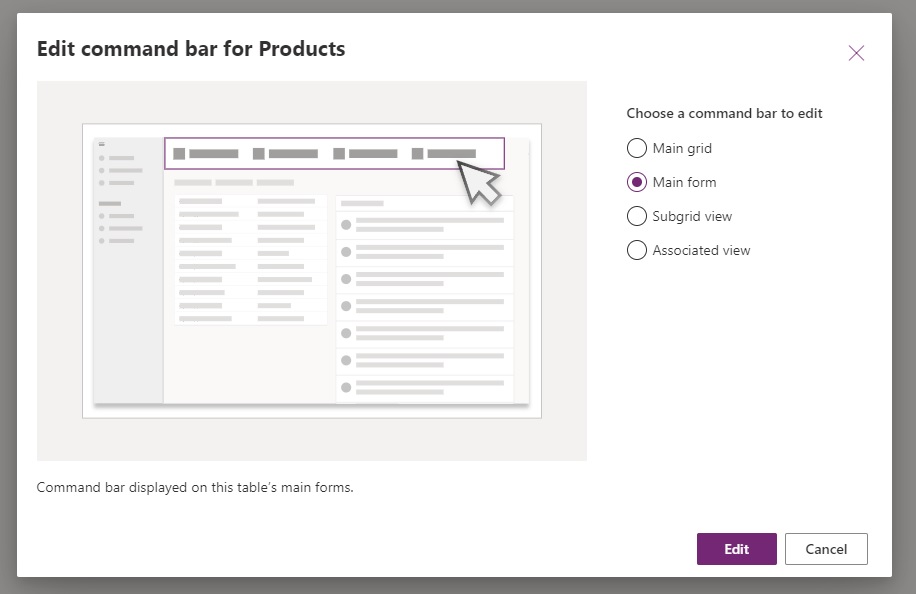 Edit command bar for Products

Choose a command bar to edit

Main grid

Main form

Subgrid view

Associated view

Command bar displayed on this table's main forms.

Edit

Cancel